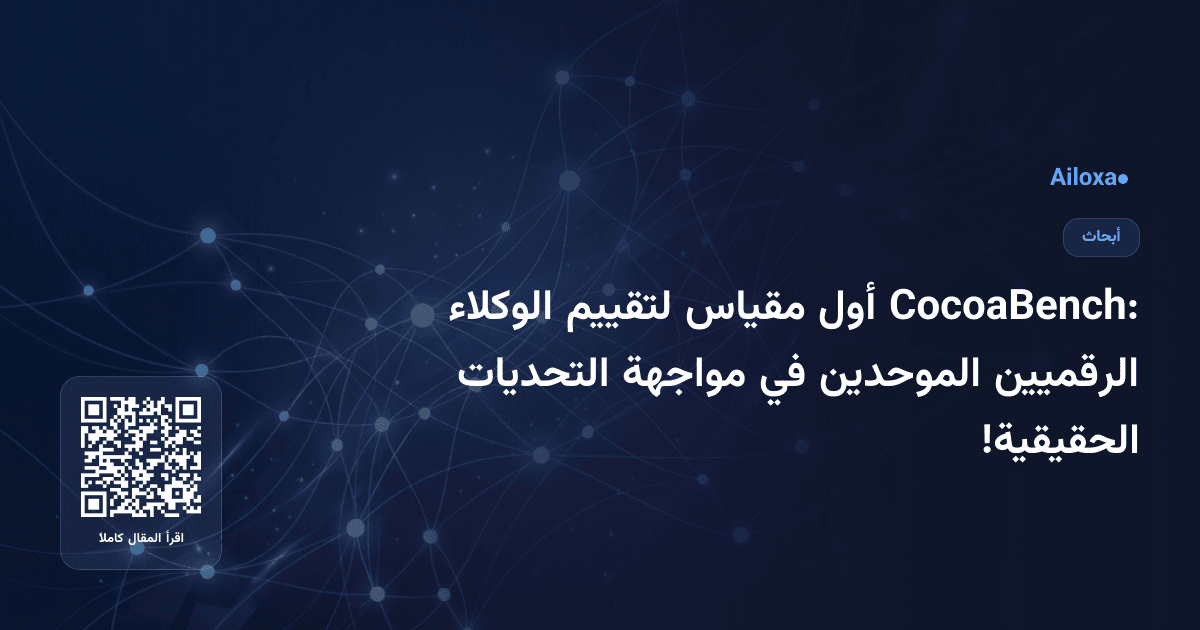 Ailoxa

أبحاث

CocoaBench: أول مقياس لتقييم الوكلاء الرقميين الموحدين في مواجهة التحديات الحقيقية!

اقرأ المقال كاملا